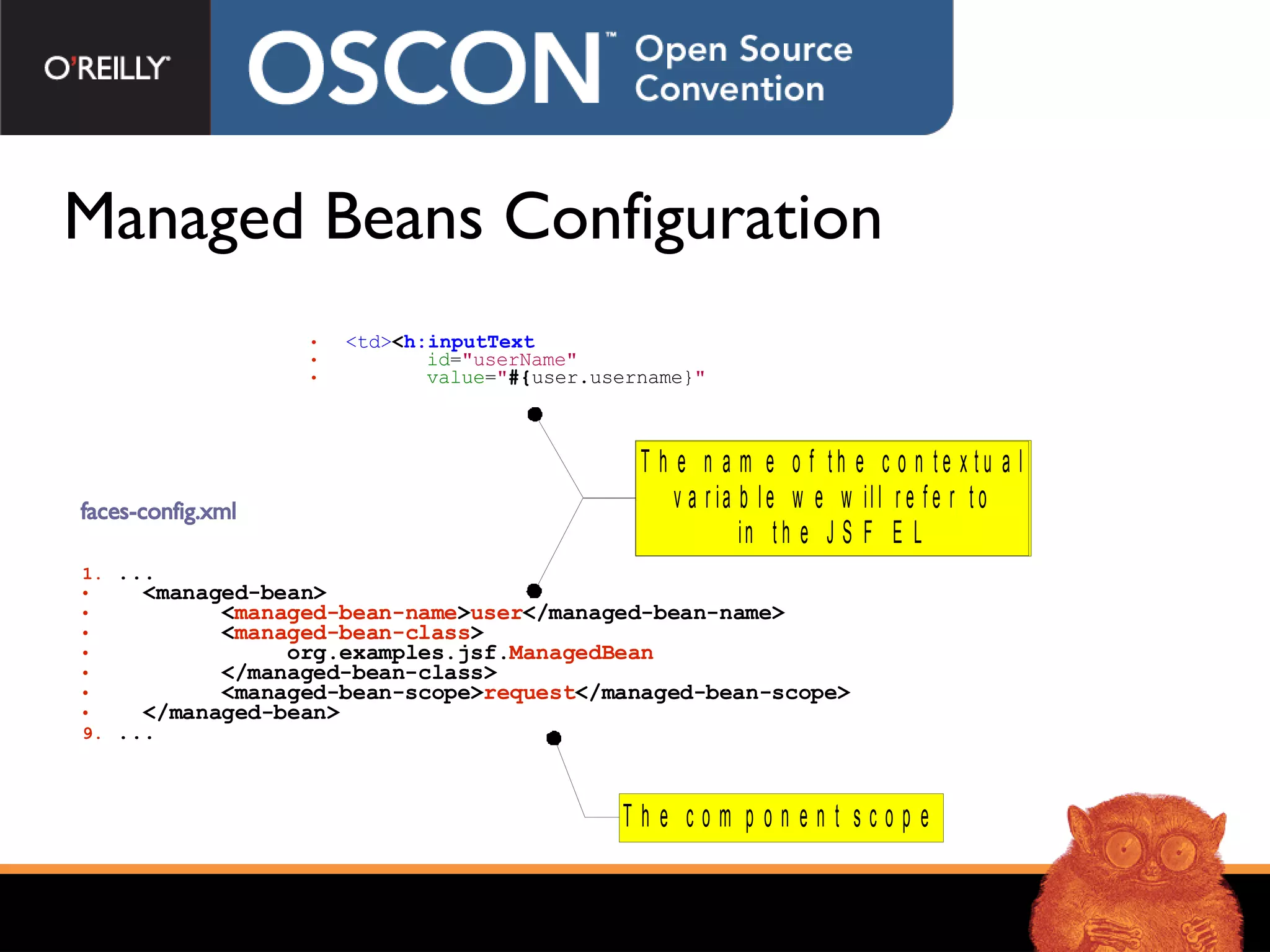 O'REILLY

OSCON™ Open Source Convention

Managed Beans Configuration

• <td><h:inputText
• id="userName"
• value="#{user.username}"

The name of the contextual variable we will refer to in the JSF EL

faces-config.xml

1. ...
• <managed-bean>
• <managed-bean-name>user</managed-bean-name>
• <managed-bean-class>
• org.examples.jsf.ManagedBean
• </managed-bean-class>
• <managed-bean-scope>request</managed-bean-scope>
• </managed-bean>
9. ...

The component scope